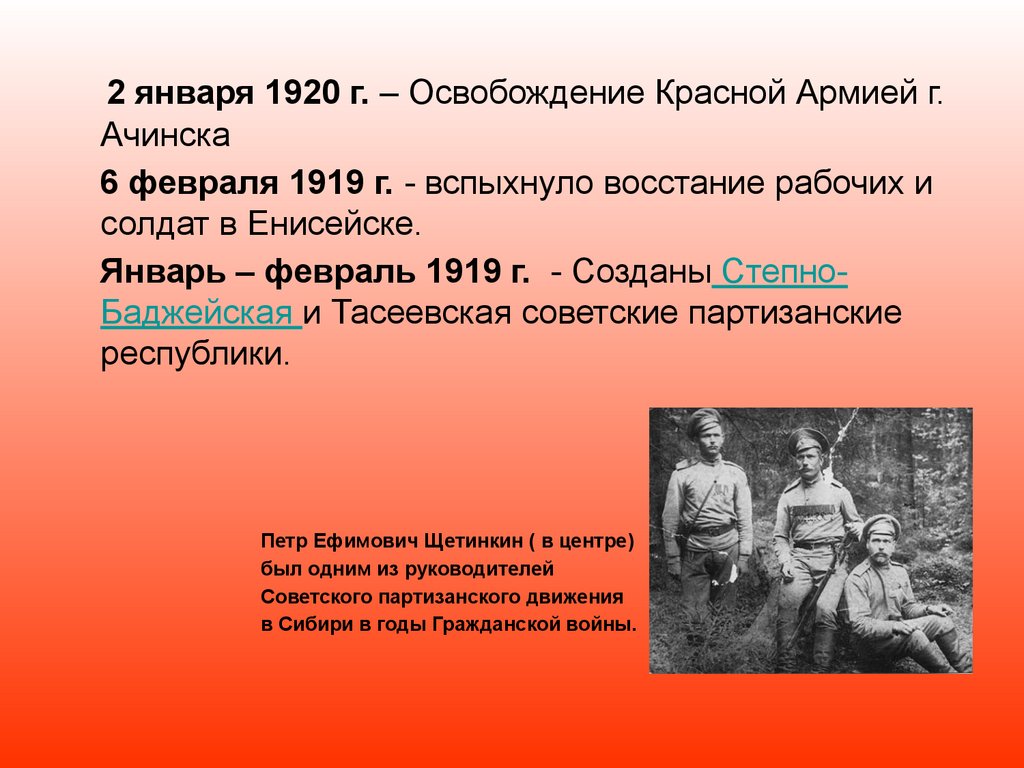 2 января 1920 г. – Освобождение Красной Армией г. Ачинска

6 февраля 1919 г. - вспыхнуло восстание рабочих и солдат в Енисейске.

Январь – февраль 1919 г. - Созданы Степно-Баджейская и Тасеевская советские партизанские республики.

Петр Ефимович Щетинкин ( в центре) был одним из руководителей Советского партизанского движения в Сибири в годы Гражданской войны.